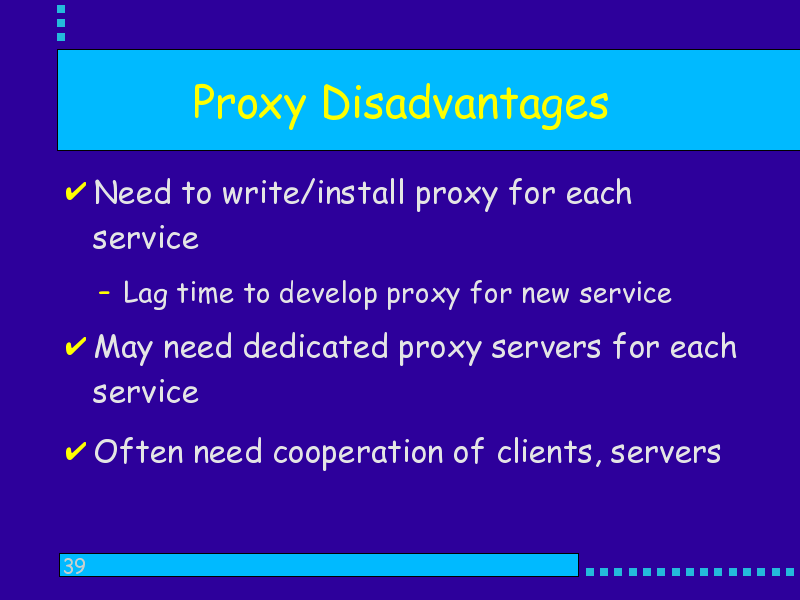 Proxy Disadvantages

✔ Need to write/install proxy for each service

– Lag time to develop proxy for new service

✔ May need dedicated proxy servers for each service

✔ Often need cooperation of clients, servers

39